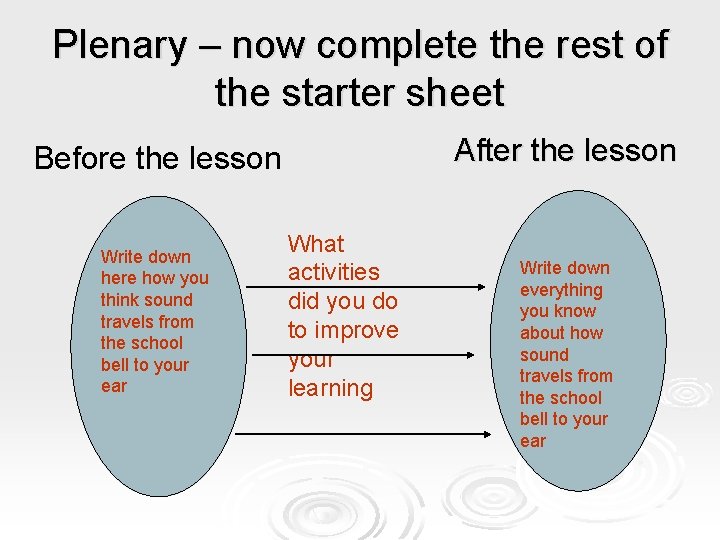 Plenary – now complete the rest of the starter sheet

Before the lesson

After the lesson

Write down here how you think sound travels from the school bell to your ear

What activities did you do to improve your learning

Write down everything you know about how sound travels from the school bell to your ear